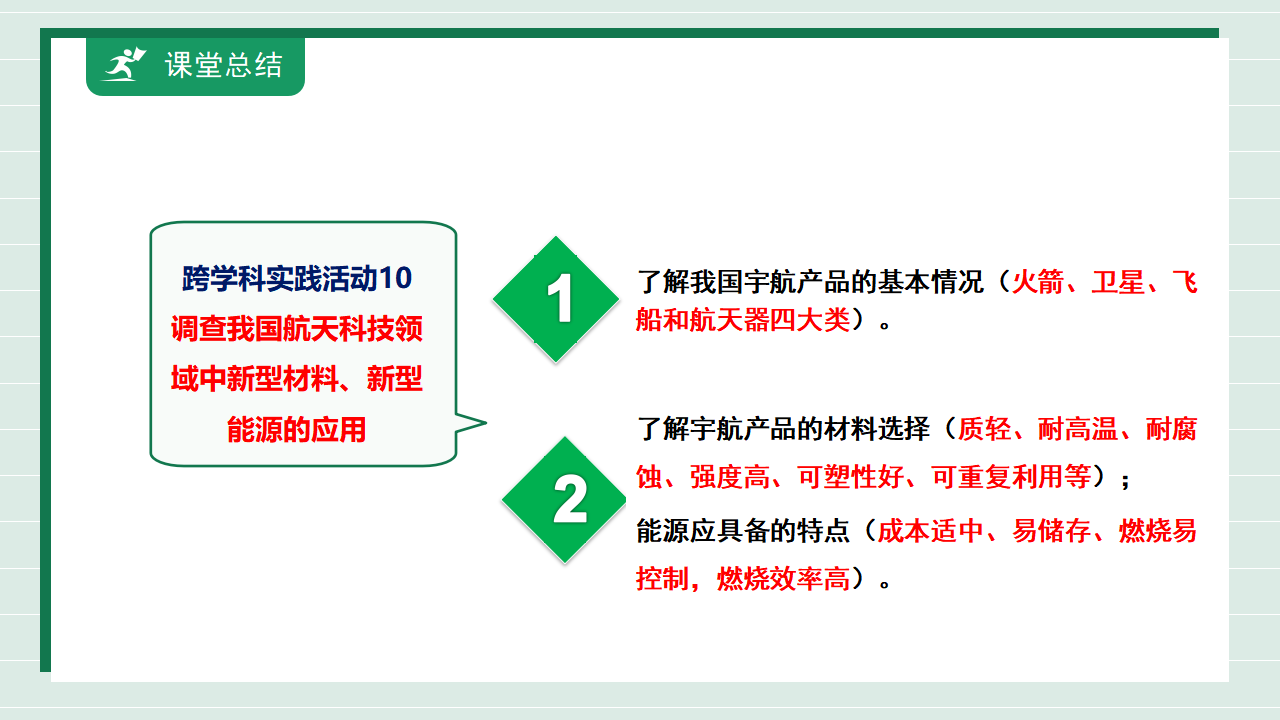 课堂总结

跨学科实践活动10
调查我国航天科技领域中新型材料、新型能源的应用

1

了解我国宇航产品的基本情况（火箭、卫星、飞船和航天器四大类）。

2

了解宇航产品的材料选择（质轻、耐高温、耐腐蚀、强度高、可塑性好、可重复利用等）；

能源应具备的特点（成本适中、易储存、燃烧易控制，燃烧效率高）。